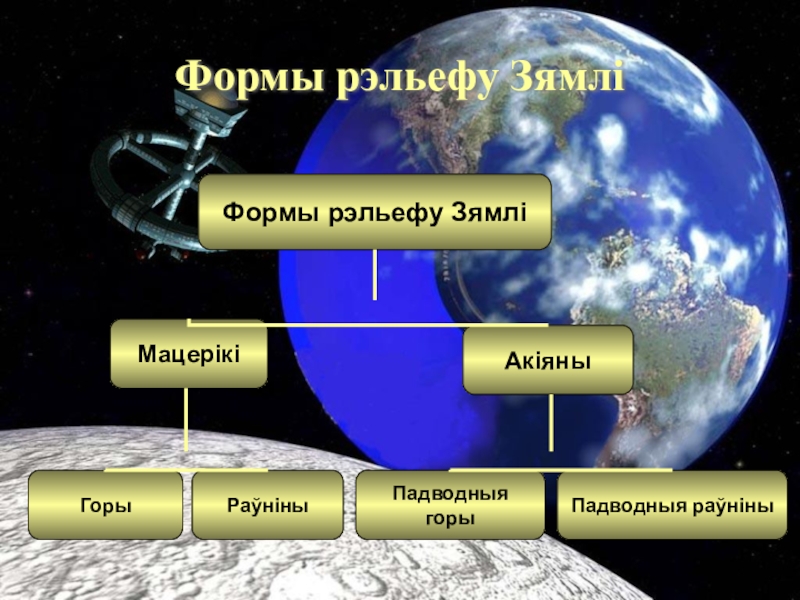 Формы рэльефу Зямлі

Формы рэльефу Зямлі

Мацерікі

Акіяны

Горы

Раўніны

Падводныя горы

Падводныя раўніны